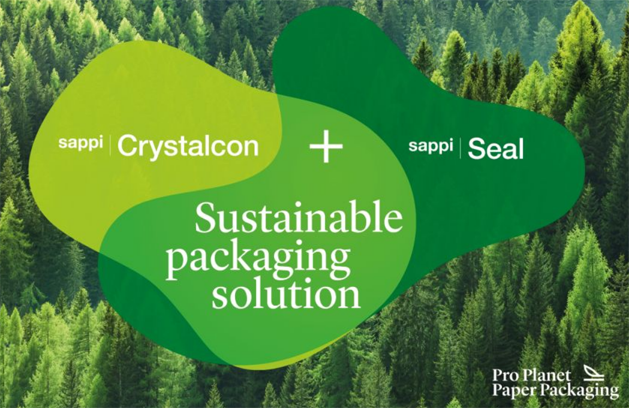 sappi | Crystalcon + sappi | Seal

Sustainable packaging solution

Pro Planet Paper Packaging